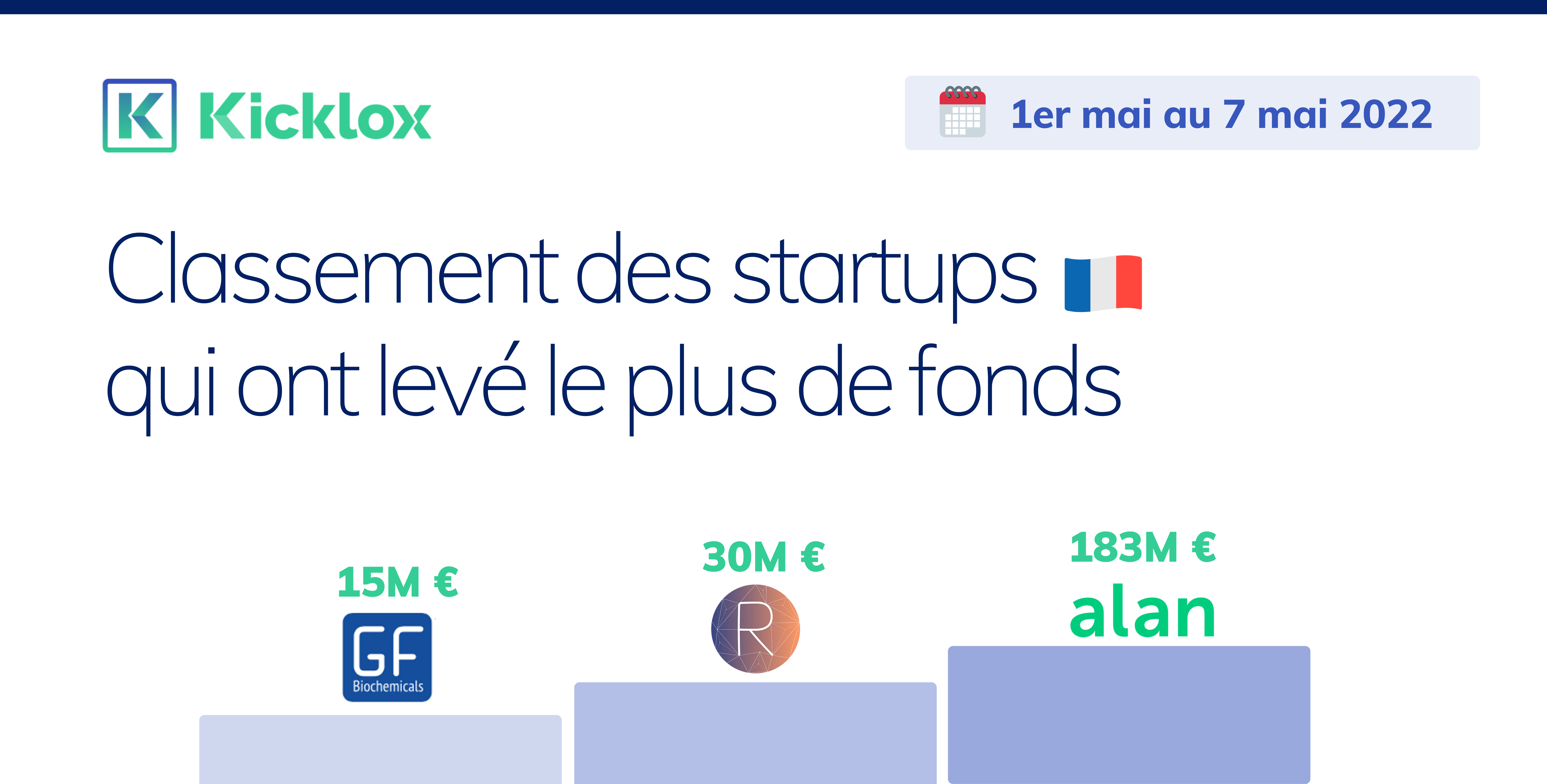 K Kicklox

1er mai au 7 mai 2022

Classement des startups qui ont levé le plus de fonds

15M €
GF Biochemicals

30M €
R

183M €
alan